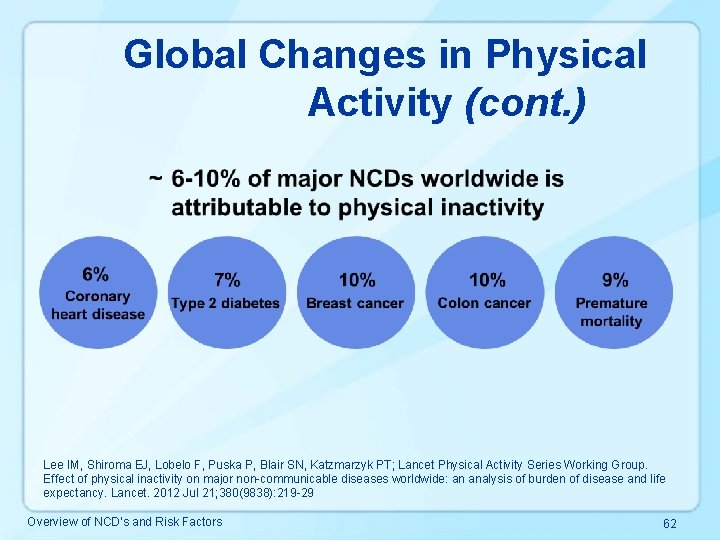 Global Changes in Physical Activity (cont.)

~ 6-10% of major NCDs worldwide is attributable to physical inactivity

6%
Coronary heart disease

7%
Type 2 diabetes

10%
Breast cancer

10%
Colon cancer

9%
Premature mortality

Lee IM, Shiroma EJ, Lobelo F, Puska P, Blair SN, Katzmarzyk PT; Lancet Physical Activity Series Working Group. Effect of physical inactivity on major non-communicable diseases worldwide: an analysis of burden of disease and life expectancy. Lancet. 2012 Jul 21;380(9838):219-29

Overview of NCD's and Risk Factors

62